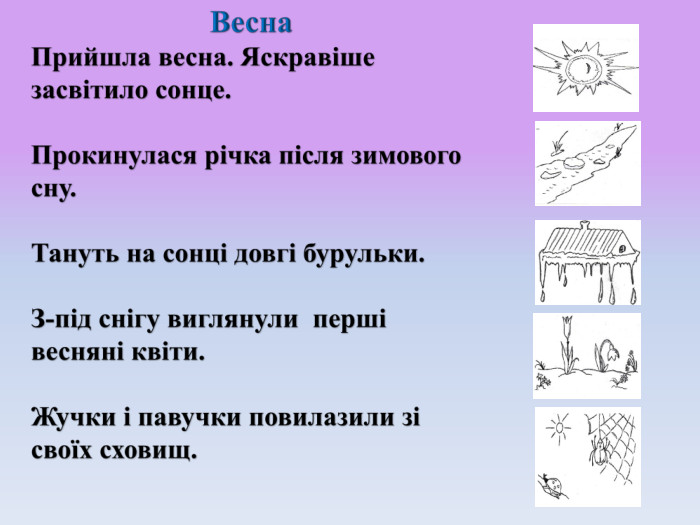 Весна

Прийшла весна. Яскравіше засвітило сонце.

Прокинулася річка після зимового сну.

Танують на сонці довгі бурульки.

З-під снігу виглянули перші весняні квіти.

Жучки і павучки повилазили зі своїх сховищ.